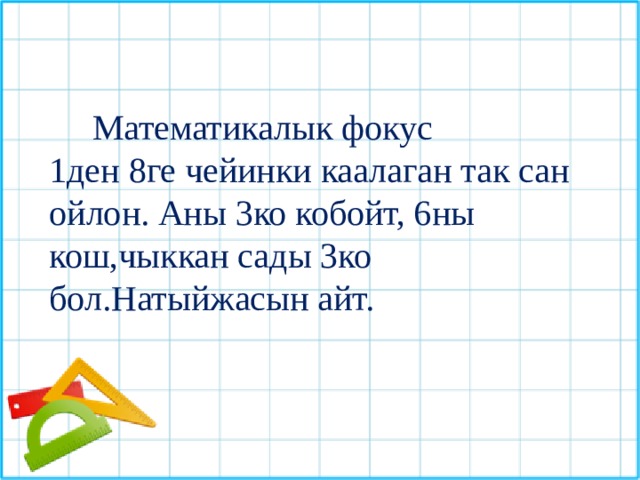 Математикалык фокус

1ден 8ге чейинки каалаган так сан ойлон. Аны 3ко кобойт, 6ны кош,чыккан сады 3ко бол.Натыйжасын айт.